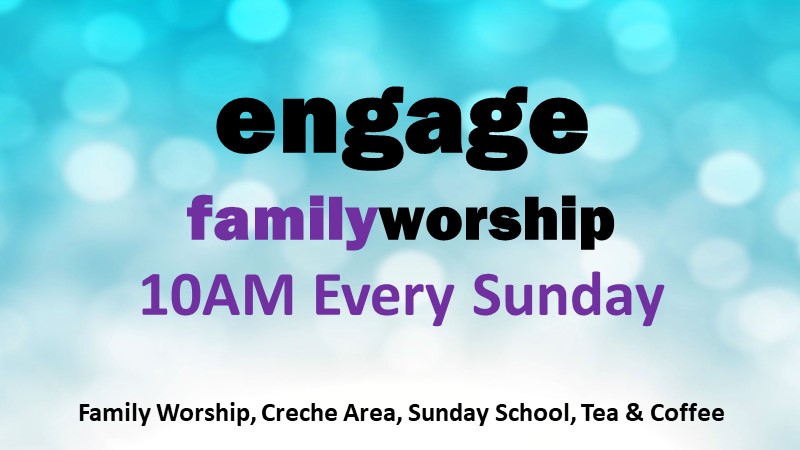 engage

familyworship

10AM Every Sunday

Family Worship, Creche Area, Sunday School, Tea & Coffee